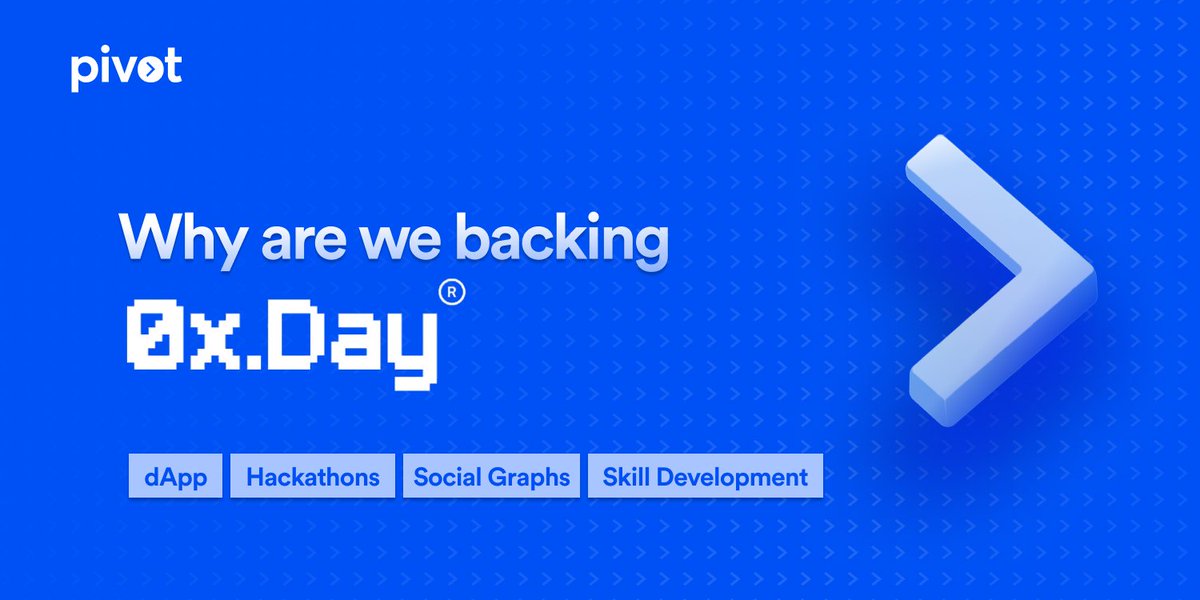 pivot

Why are we backing

0x.Day®

dApp Hackathons Social Graphs Skill Development